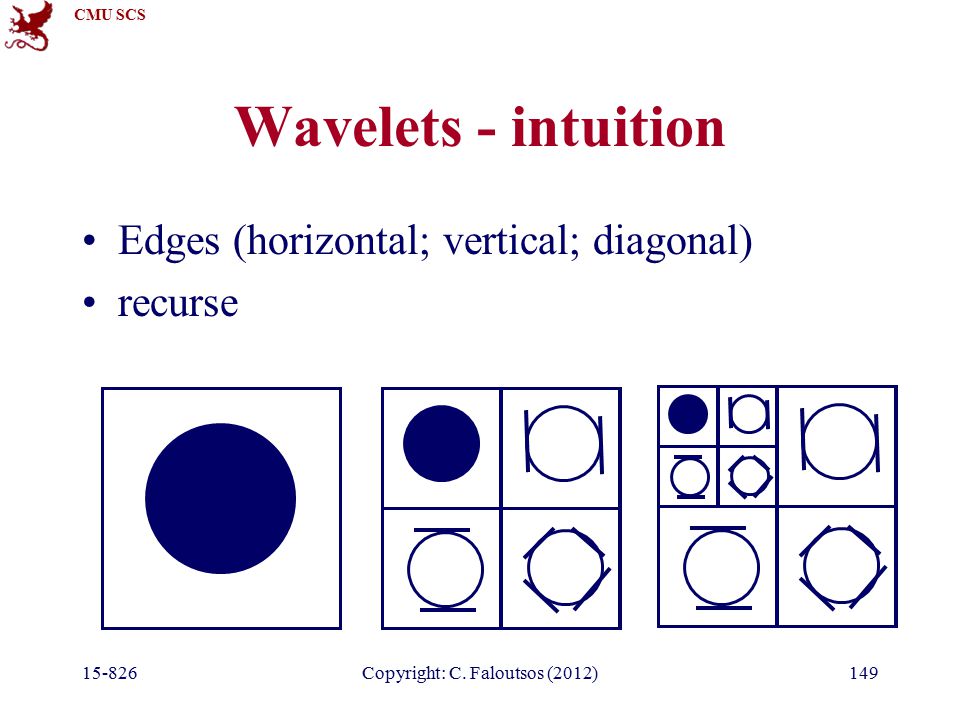 CMU SCS

Wavelets - intuition

• Edges (horizontal; vertical; diagonal)
• recurse

15-826 Copyright: C. Faloutsos (2012) 149